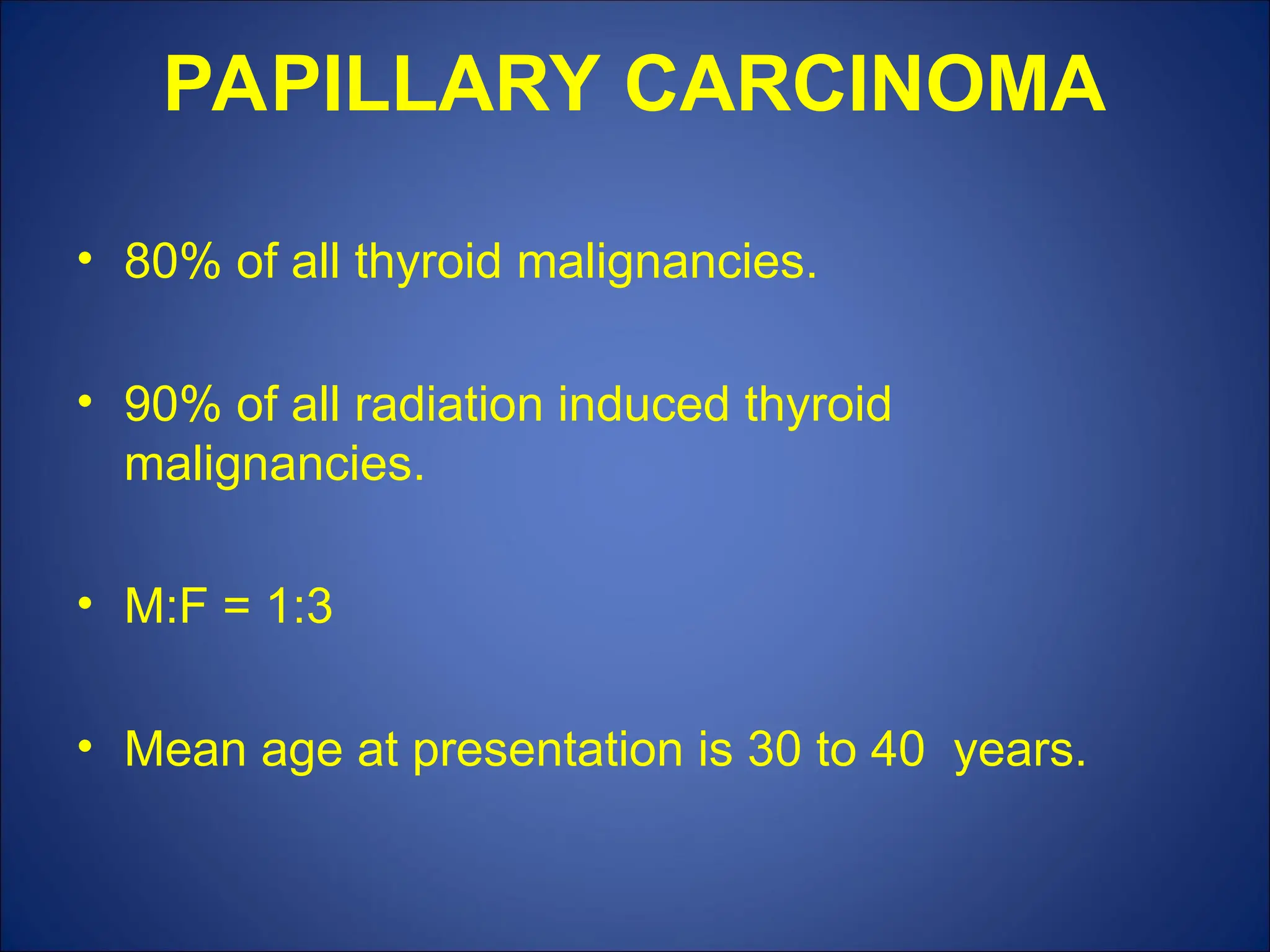 PAPILLARY CARCINOMA

• 80% of all thyroid malignancies.

• 90% of all radiation induced thyroid malignancies.

• M:F = 1:3

• Mean age at presentation is 30 to 40 years.